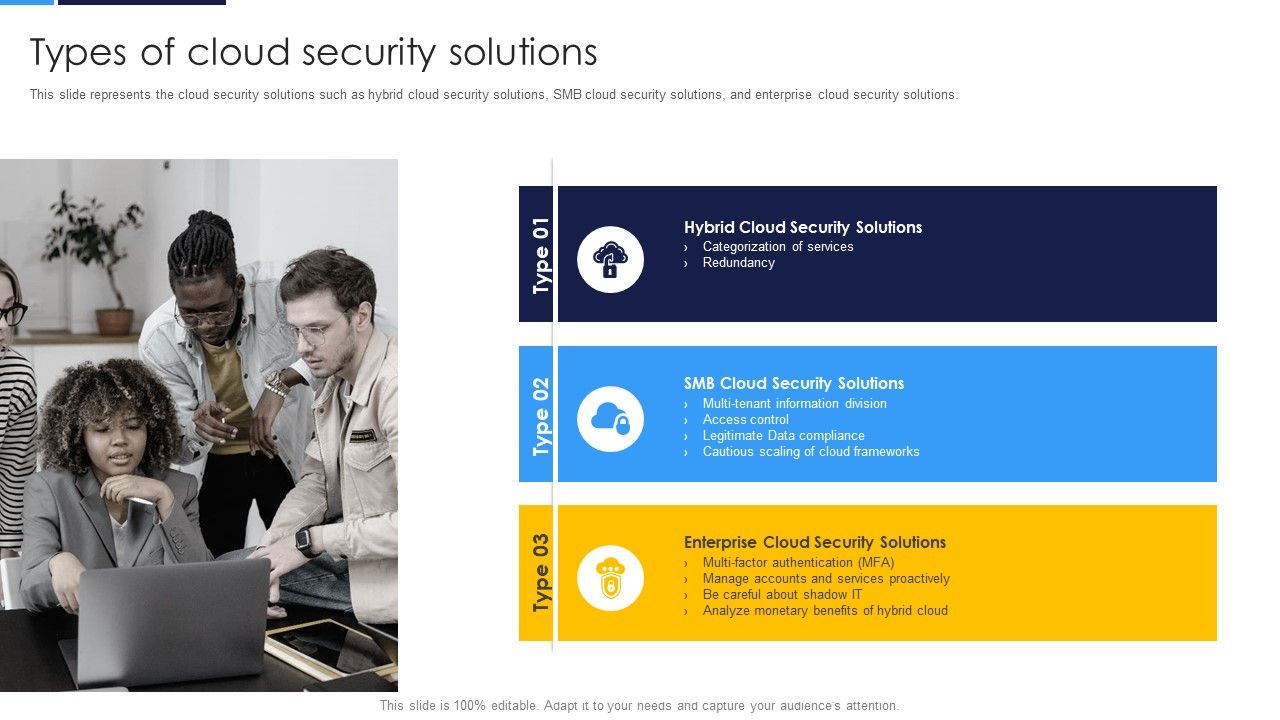 Types of cloud security solutions

This slide represents the cloud security solutions such as hybrid cloud security solutions, SMB cloud security solutions, and enterprise cloud security solutions.

Type 01

Hybrid Cloud Security Solutions
› Categorization of services
› Redundancy

Type 02

SMB Cloud Security Solutions
› Multi-tenant information division
› Access control
› Legitimate Data compliance
› Cautious scaling of cloud frameworks

Type 03

Enterprise Cloud Security Solutions
› Multi-factor authentication (MFA)
› Manage accounts and services proactively
› Be careful about shadow IT
› Analyze monetary benefits of hybrid cloud

This slide is 100% editable. Adapt it to your needs and capture your audience's attention.